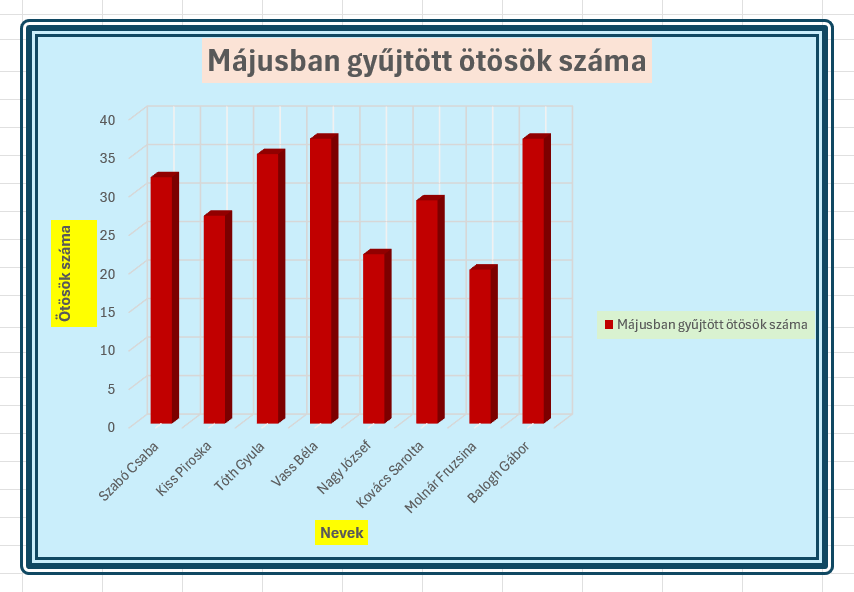 Májusban gyűjtött ötösök száma

Ötösök száma

40
35
30
25
20
15
10
5
0

Szabó Csaba
Kiss Piroska
Tóth Gyula
Vass Béla
Nagy József
Kovács Sarolta
Molnár Fruzsina
Balogh Gábor

Nevek

Májusban gyűjtött ötösök száma